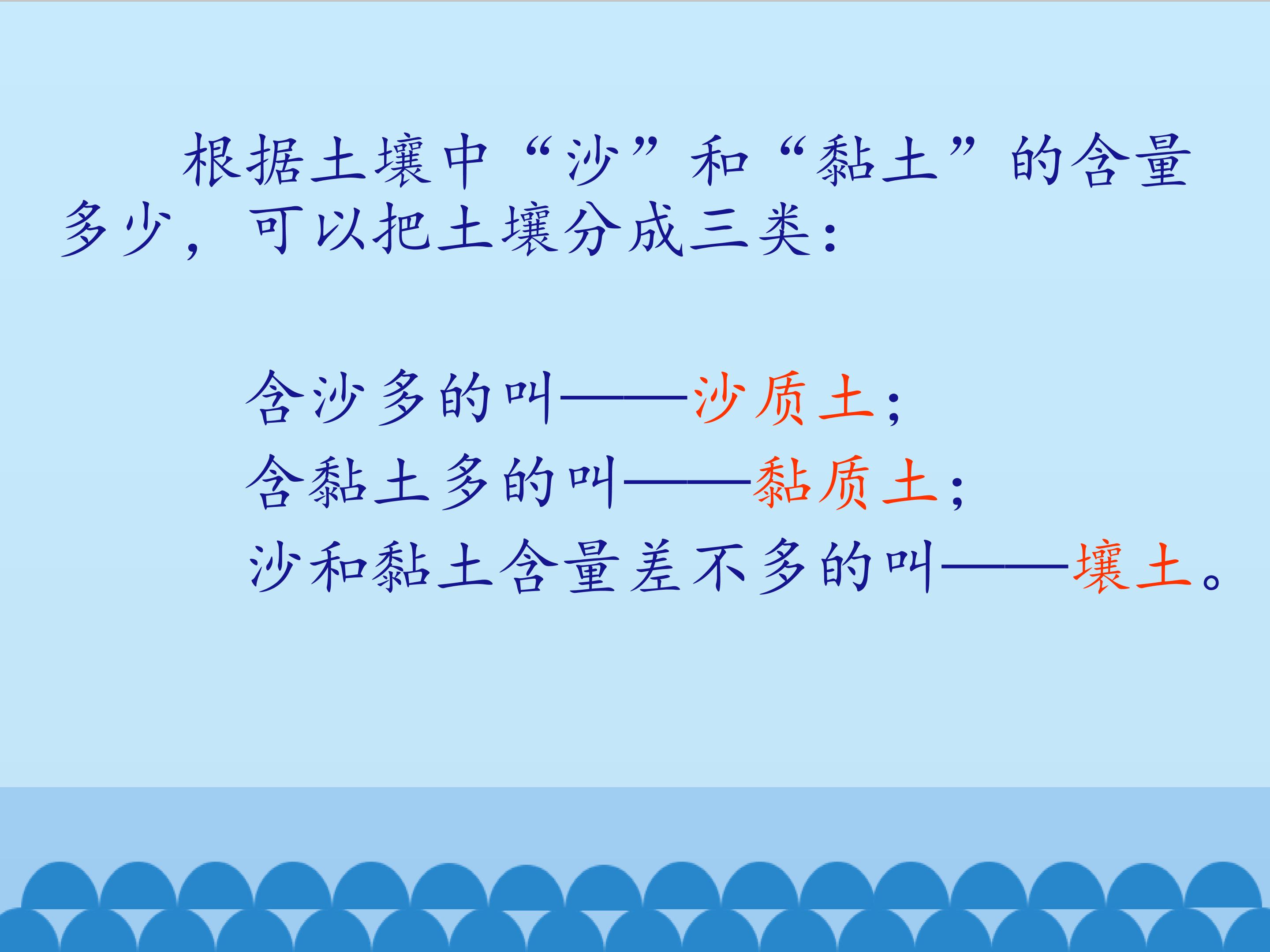 根据土壤中“沙”和“黏土”的含量多少，可以把土壤分成三类：

含沙多的叫——沙质土；
含黏土多的叫——黏质土；
沙和黏土含量差不多的叫——壤土。